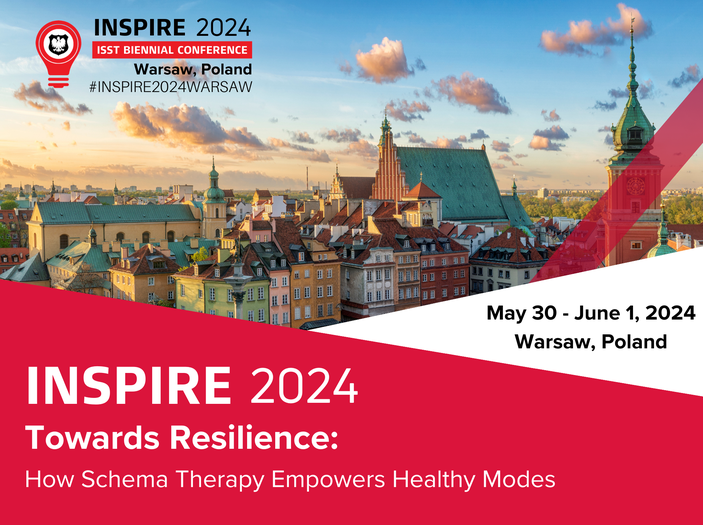 INSPIRE 2024
ISST BIENNIAL CONFERENCE
Warsaw, Poland
#INSPIRE2024WARSAW

May 30 - June 1, 2024
Warsaw, Poland

INSPIRE 2024
Towards Resilience:
How Schema Therapy Empowers Healthy Modes